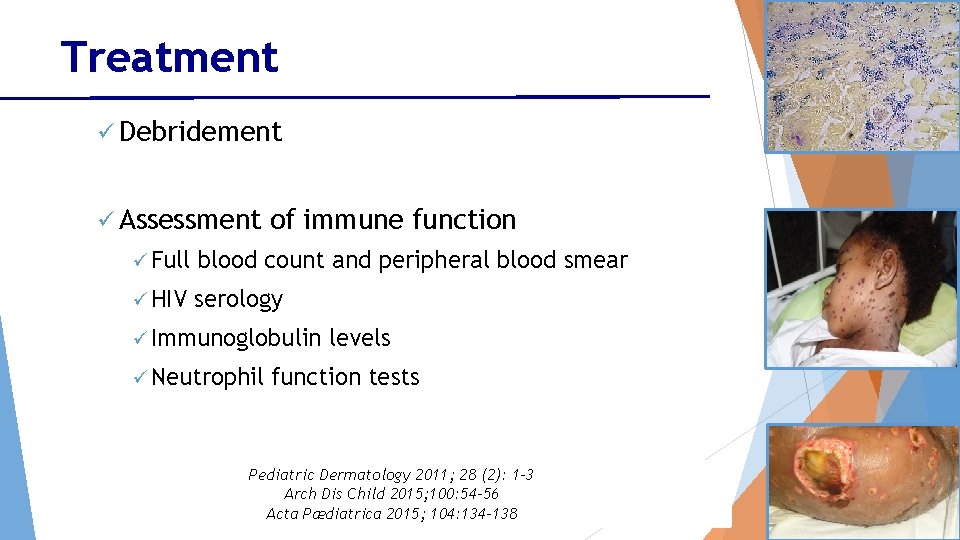 Treatment

✓ Debridement

✓ Assessment of immune function

✓ Full blood count and peripheral blood smear

✓ HIV serology

✓ Immunoglobulin levels

✓ Neutrophil function tests

Pediatric Dermatology 2011; 28 (2): 1-3
Arch Dis Child 2015;100:54-56
Acta Pædiatrica 2015; 104:134-138